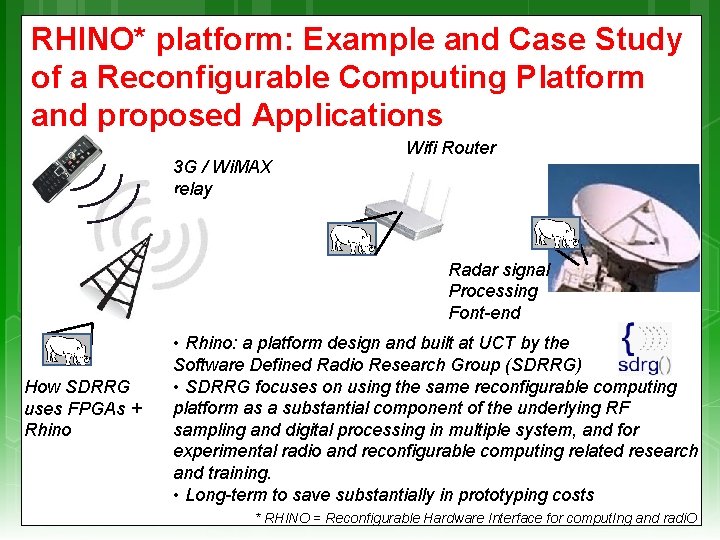 RHINO* platform: Example and Case Study of a Reconfigurable Computing Platform and proposed Applications

3G / WiMAX relay

Wifi Router

Radar signal Processing Font-end

How SDRRG uses FPGAs + Rhino

• Rhino: a platform design and built at UCT by the Software Defined Radio Research Group (SDRRG)

sdrg()

• SDRRG focuses on using the same reconfigurable computing platform as a substantial component of the underlying RF sampling and digital processing in multiple system, and for experimental radio and reconfigurable computing related research and training.

• Long-term to save substantially in prototyping costs

* RHINO = Reconfigurable Hardware Interface for computIng and radiO